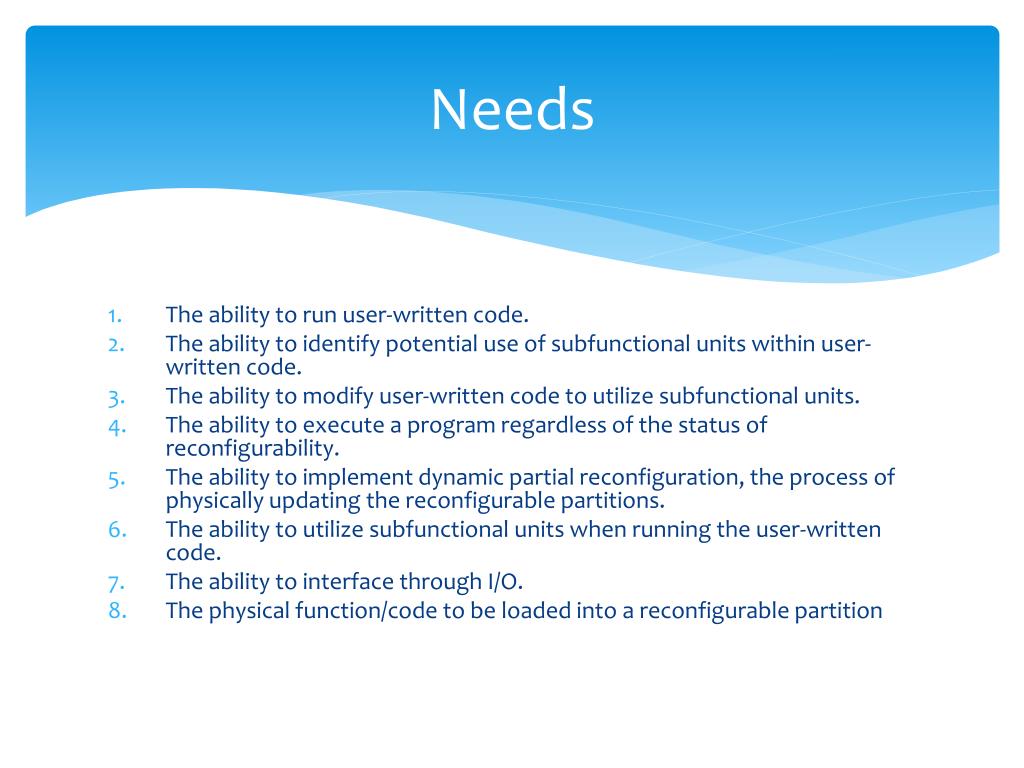 Needs

1. The ability to run user-written code.
2. The ability to identify potential use of subfunctional units within user-written code.
3. The ability to modify user-written code to utilize subfunctional units.
4. The ability to execute a program regardless of the status of reconfigurability.
5. The ability to implement dynamic partial reconfiguration, the process of physically updating the reconfigurable partitions.
6. The ability to utilize subfunctional units when running the user-written code.
7. The ability to interface through I/O.
8. The physical function/code to be loaded into a reconfigurable partition